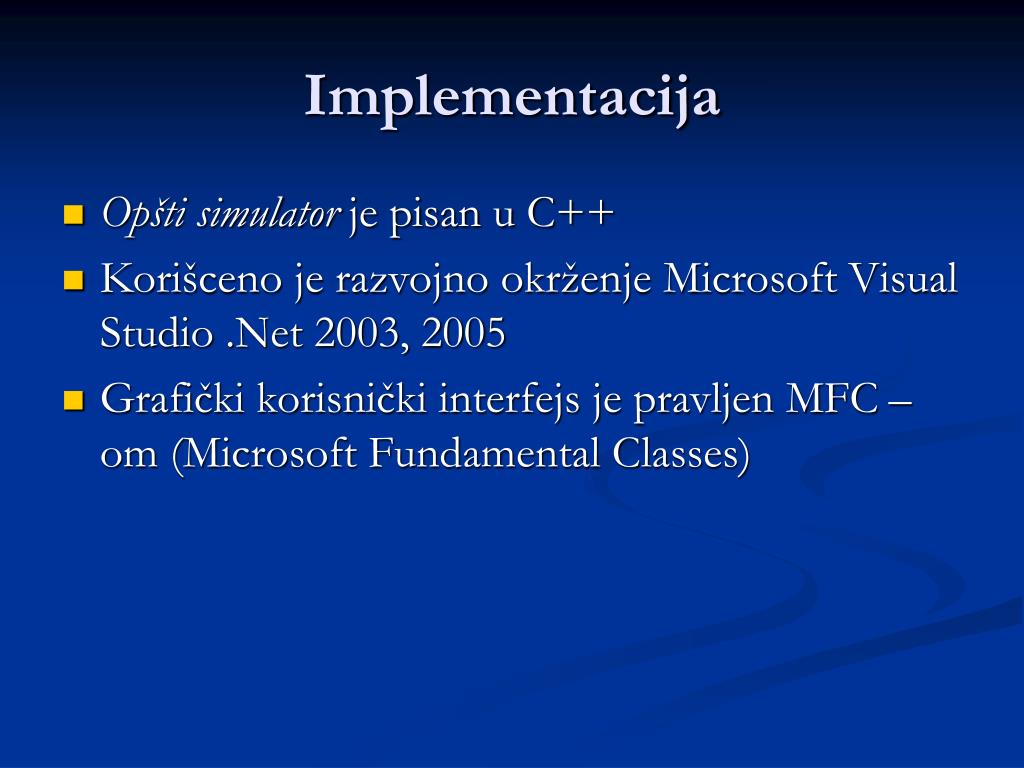 Implementacija

Opšti simulator je pisan u C++

Korišceno je razvojno okrženje Microsoft Visual Studio .Net 2003, 2005

Grafički korisnički interfejs je pravljen MFC – om (Microsoft Fundamental Classes)